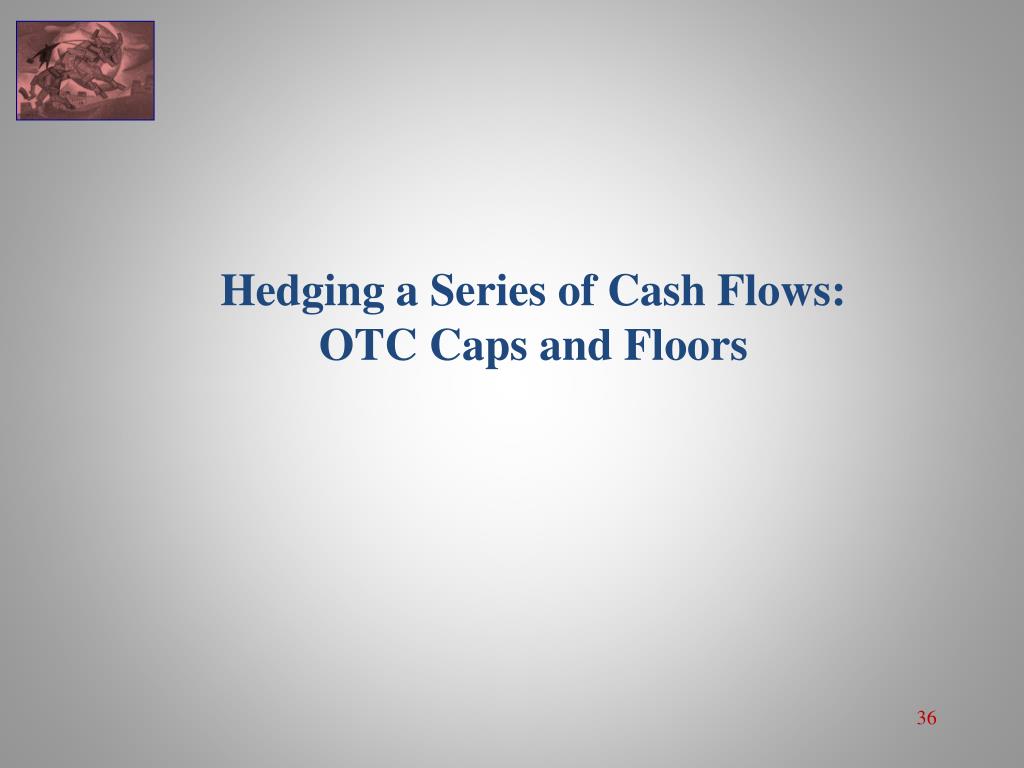 Hedging a Series of Cash Flows:
OTC Caps and Floors

36